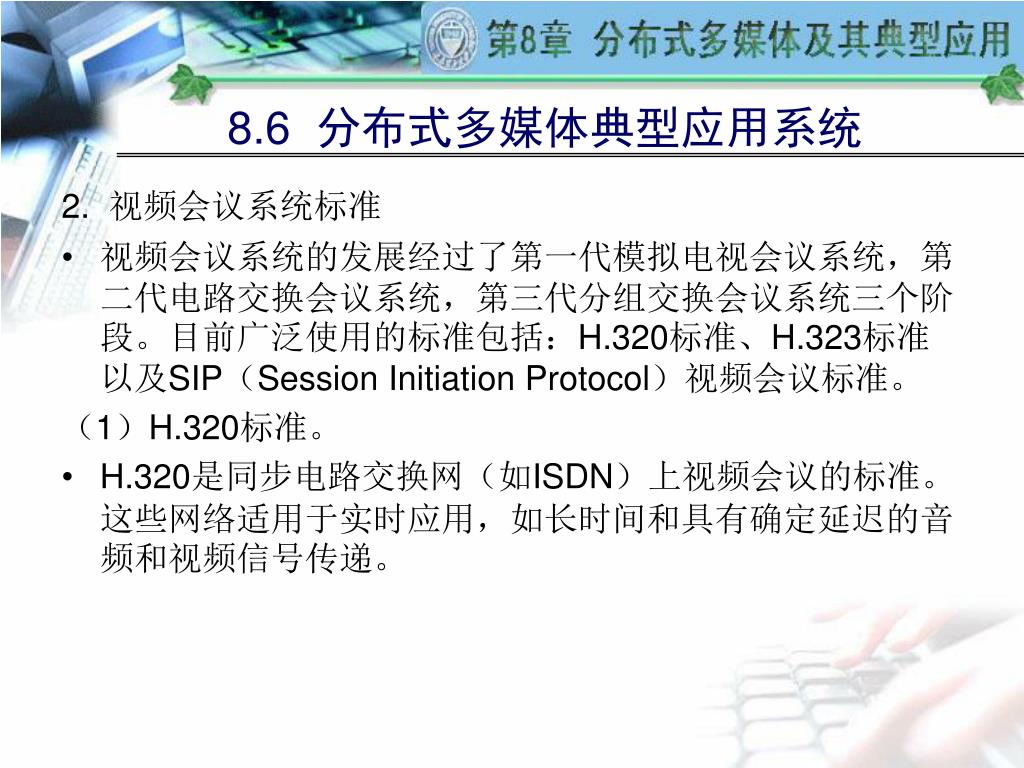 第8章 分布式多媒体及其典型应用

8.6 分布式多媒体典型应用系统

2. 视频会议系统标准

• 视频会议系统的发展经过了第一代模拟电视会议系统，第二代电路交换会议系统，第三代分组交换会议系统三个阶段。目前广泛使用的标准包括：H.320标准、H.323标准以及SIP（Session Initiation Protocol）视频会议标准。

（1）H.320标准。

• H.320是同步电路交换网（如ISDN）上视频会议的标准。这些网络适用于实时应用，如长时间和具有确定延迟的音频和视频信号传递。